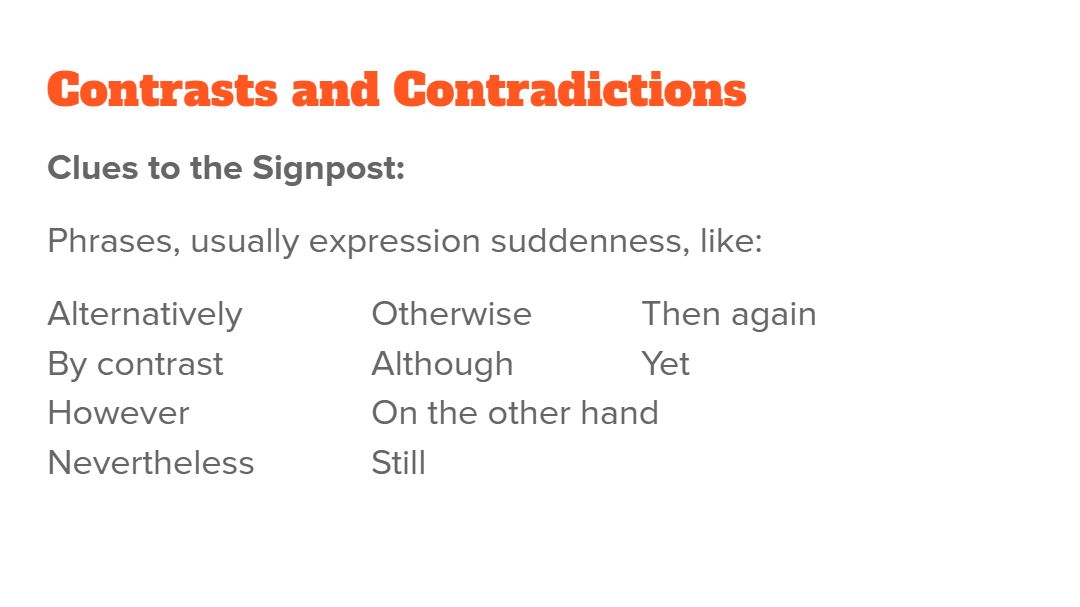 Contrasts and Contradictions

Clues to the Signpost:

Phrases, usually expression suddenness, like:

Alternatively
By contrast
However
Nevertheless

Otherwise
Although
On the other hand
Still

Then again
Yet